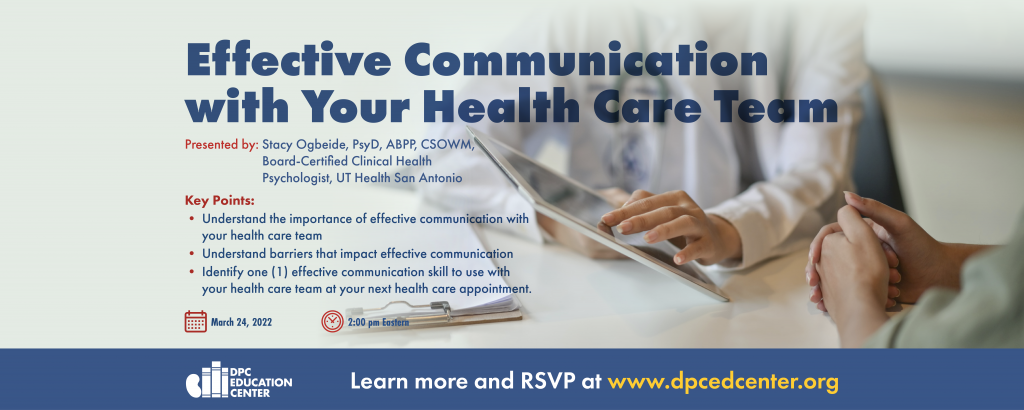 Effective Communication with Your Health Care Team

Presented by: Stacy Ogbeide, PsyD, ABPP, CSOWM, Board-Certified Clinical Health Psychologist, UT Health San Antonio

Key Points:
• Understand the importance of effective communication with your health care team
• Understand barriers that impact effective communication
• Identify one (1) effective communication skill to use with your health care team at your next health care appointment.

March 24, 2022

2:00 pm Eastern

DPC EDUCATION CENTER

Learn more and RSVP at www.dpcedcenter.org